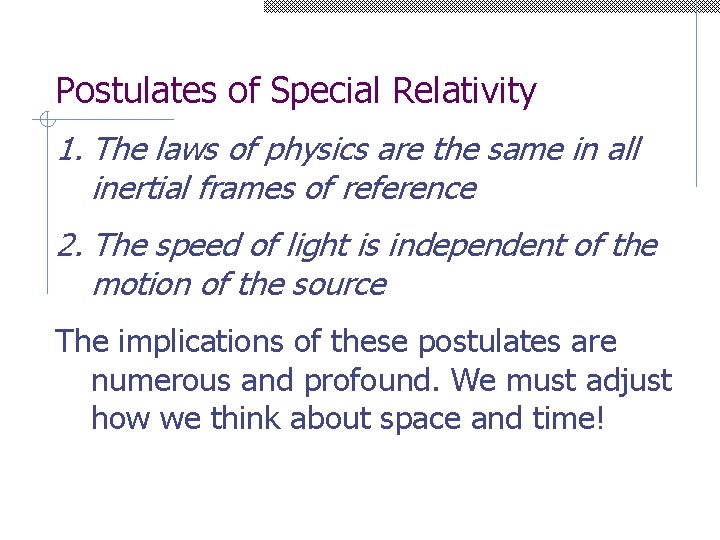 Postulates of Special Relativity

1. The laws of physics are the same in all inertial frames of reference

2. The speed of light is independent of the motion of the source

The implications of these postulates are numerous and profound. We must adjust how we think about space and time!